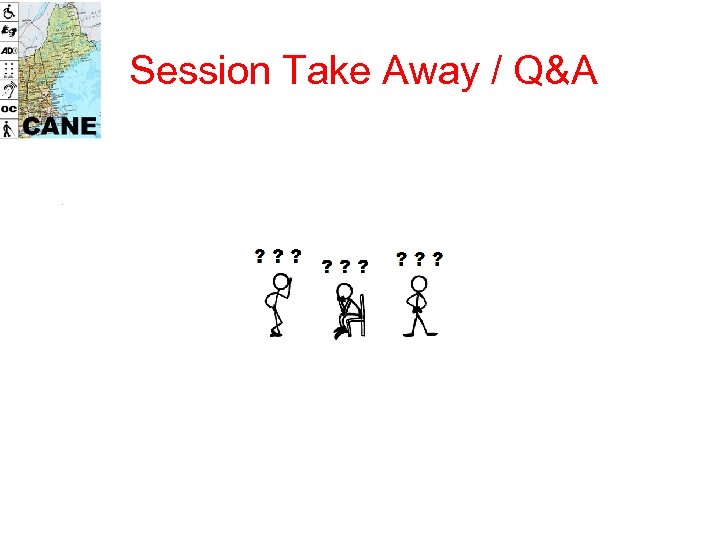 AD
OC
CANE

Session Take Away / Q&A

? ? ?
? ? ?
? ? ?